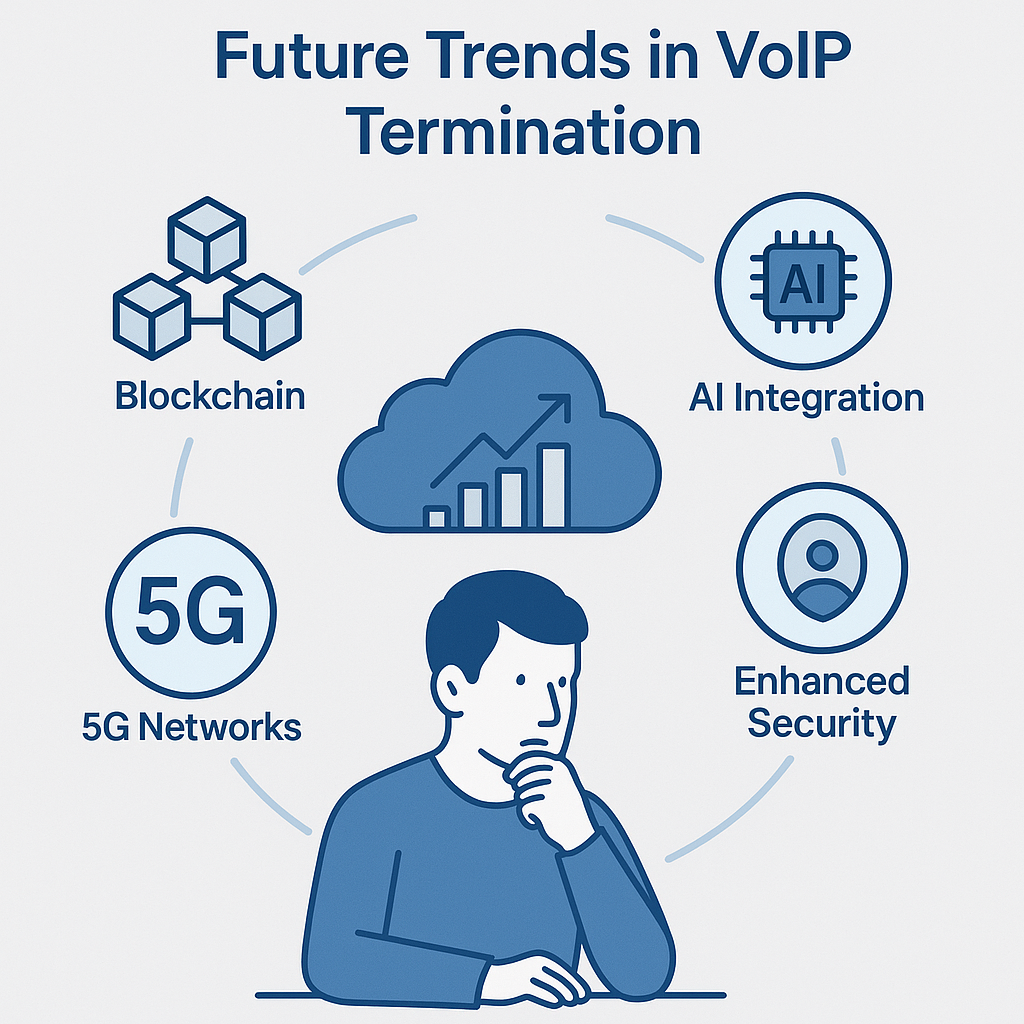 Future Trends in VoIP Termination

Blockchain

AI

AI Integration

5G

5G Networks

Enhanced Security